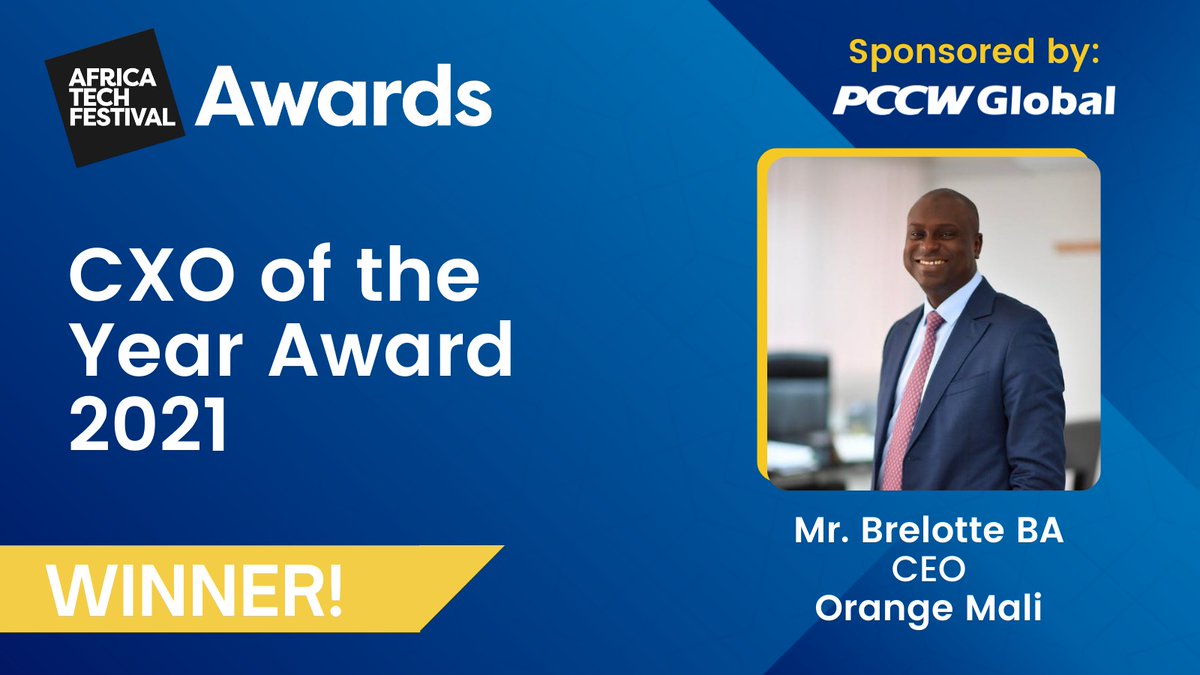 AFRICA TECH FESTIVAL Awards

Sponsored by:
PCCW Global

CXO of the Year Award 2021

WINNER!

Mr. Brelotte BA
CEO
Orange Mali